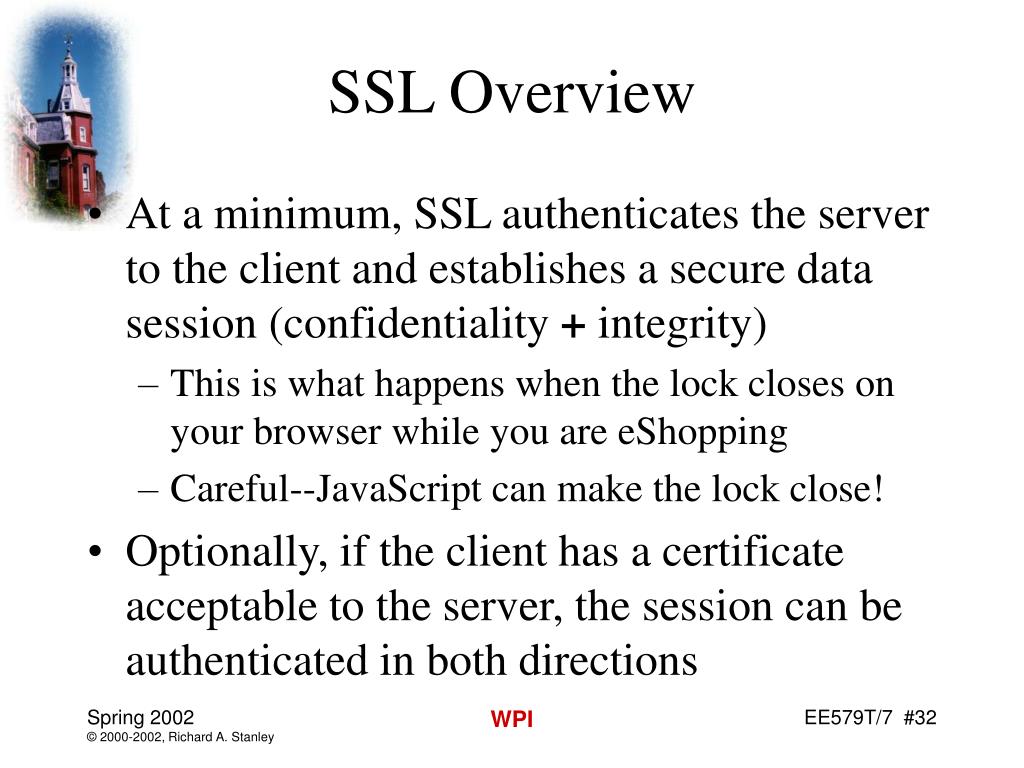 SSL Overview

• At a minimum, SSL authenticates the server to the client and establishes a secure data session (confidentiality + integrity)
  – This is what happens when the lock closes on your browser while you are eShopping
  – Careful--JavaScript can make the lock close!
• Optionally, if the client has a certificate acceptable to the server, the session can be authenticated in both directions

Spring 2002
© 2000-2002, Richard A. Stanley

WPI

EE579T/7 #32